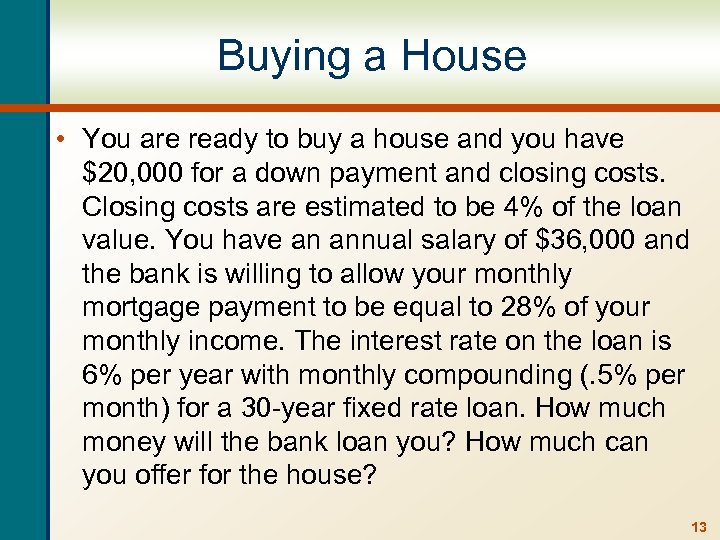 Buying a House

• You are ready to buy a house and you have \$20,000 for a down payment and closing costs. Closing costs are estimated to be 4% of the loan value. You have an annual salary of \$36,000 and the bank is willing to allow your monthly mortgage payment to be equal to 28% of your monthly income. The interest rate on the loan is 6% per year with monthly compounding (.5% per month) for a 30-year fixed rate loan. How much money will the bank loan you? How much can you offer for the house?

13